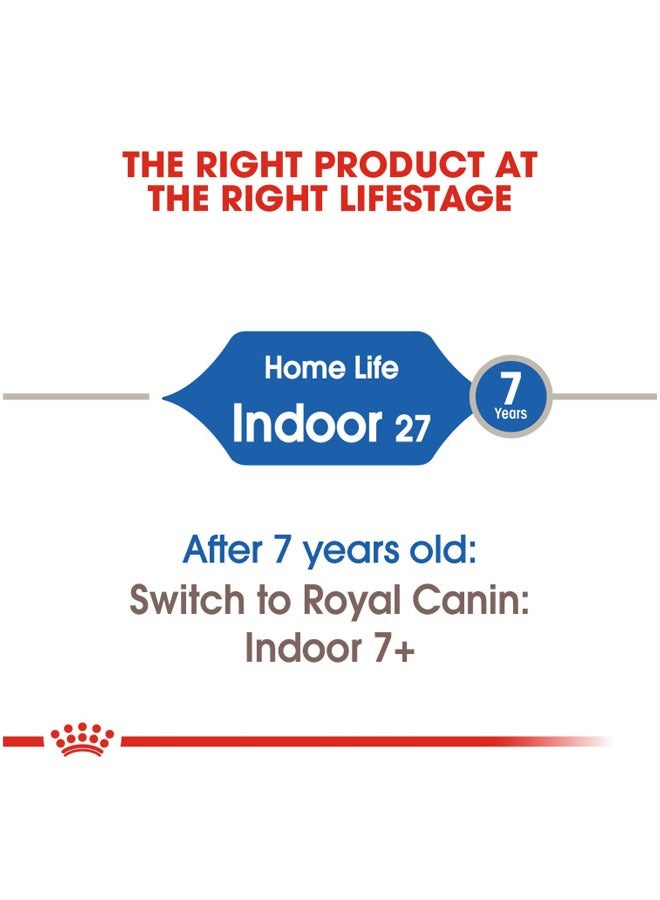 THE RIGHT PRODUCT AT THE RIGHT LIFESTAGE

Home Life
Indoor 27

7
Years

After 7 years old:
Switch to Royal Canin:
Indoor 7+